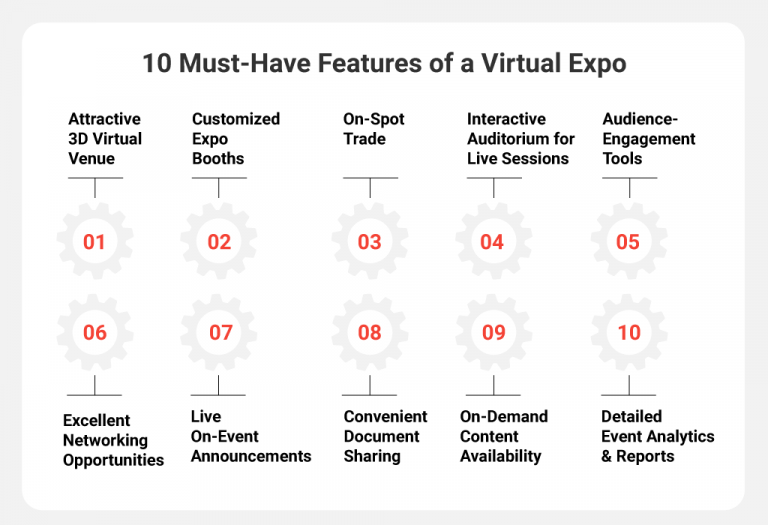 10 Must-Have Features of a Virtual Expo

Attractive 3D Virtual Venue

01

Customized Expo Booths

02

On-Spot Trade

03

Interactive Auditorium for Live Sessions

04

Audience-Engagement Tools

05

06

Excellent Networking Opportunities

07

Live On-Event Announcements

08

Convenient Document Sharing

09

On-Demand Content Availability

10

Detailed Event Analytics & Reports